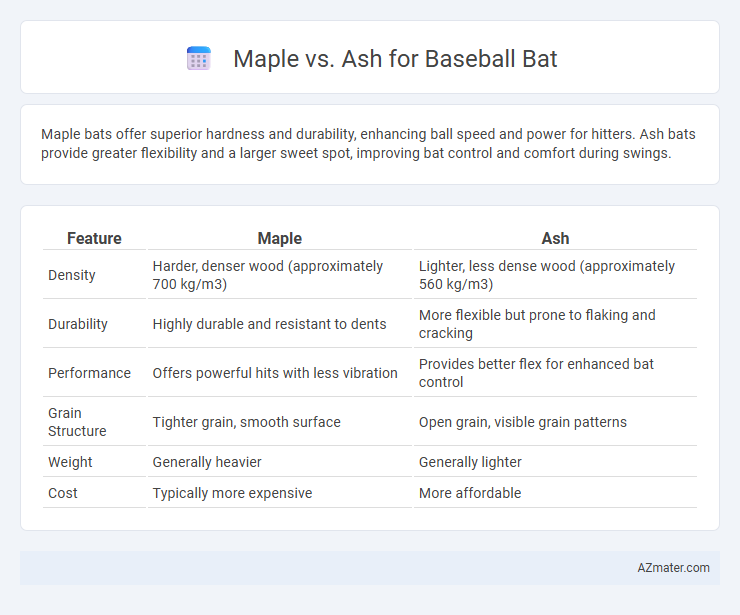 Maple vs. Ash for Baseball Bat

Maple bats offer superior hardness and durability, enhancing ball speed and power for hitters. Ash bats provide greater flexibility and a larger sweet spot, improving bat control and comfort during swings.

| Feature | Maple | Ash |
|---|---|---|
| Density | Harder, denser wood (approximately 700 kg/m3) | Lighter, less dense wood (approximately 560 kg/m3) |
| Durability | Highly durable and resistant to dents | More flexible but prone to flaking and cracking |
| Performance | Offers powerful hits with less vibration | Provides better flex for enhanced bat control |
| Grain Structure | Tighter grain, smooth surface | Open grain, visible grain patterns |
| Weight | Generally heavier | Generally lighter |
| Cost | Typically more expensive | More affordable |

AZmater.com